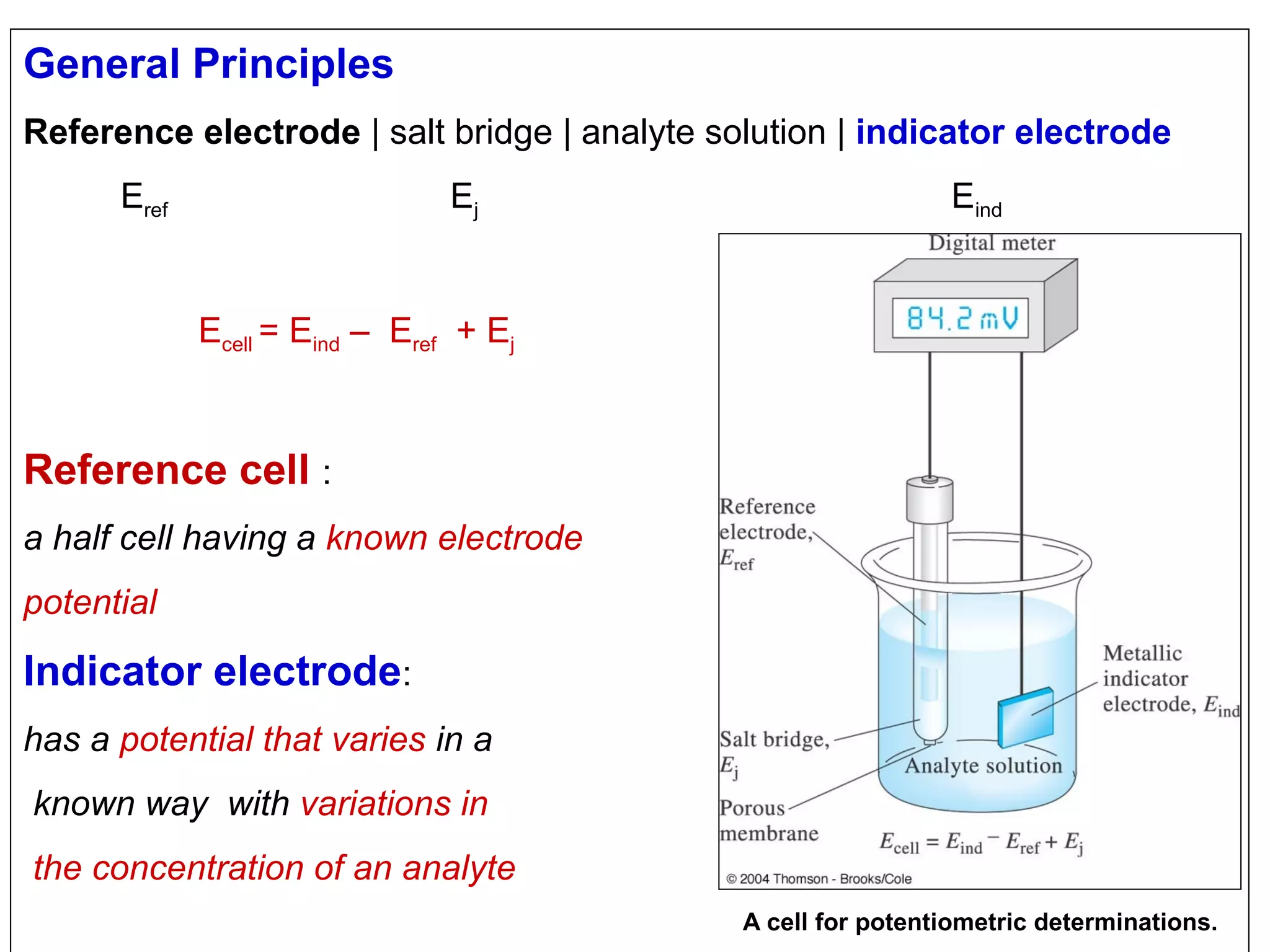 General Principles

Reference electrode | salt bridge | analyte solution | indicator electrode

$E_{ref}$ $E_j$ $E_{ind}$

$E_{cell} = E_{ind} - E_{ref} + E_j$

Reference cell :

a half cell having a known electrode potential

Indicator electrode:

has a potential that varies in a known way with variations in the concentration of an analyte

Digital meter

84.2 mV

Reference electrode, $E_{ref}$

Metallic indicator electrode, $E_{ind}$

Salt bridge, $E_j$

Analyte solution

Porous membrane

$E_{cell} = E_{ind} - E_{ref} + E_j$

© 2004 Thomson - Brooks/Cole

A cell for potentiometric determinations.